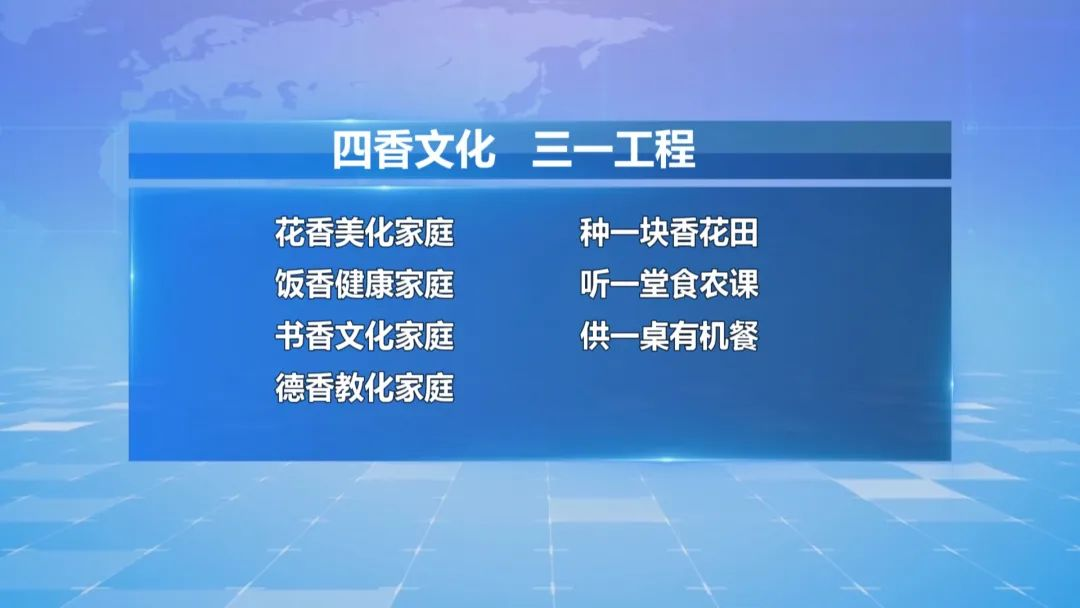 四香文化　三一工程

花香美化家庭
饭香健康家庭
书香文化家庭
德香教化家庭

种一块香花田
听一堂食农课
供一桌有机餐